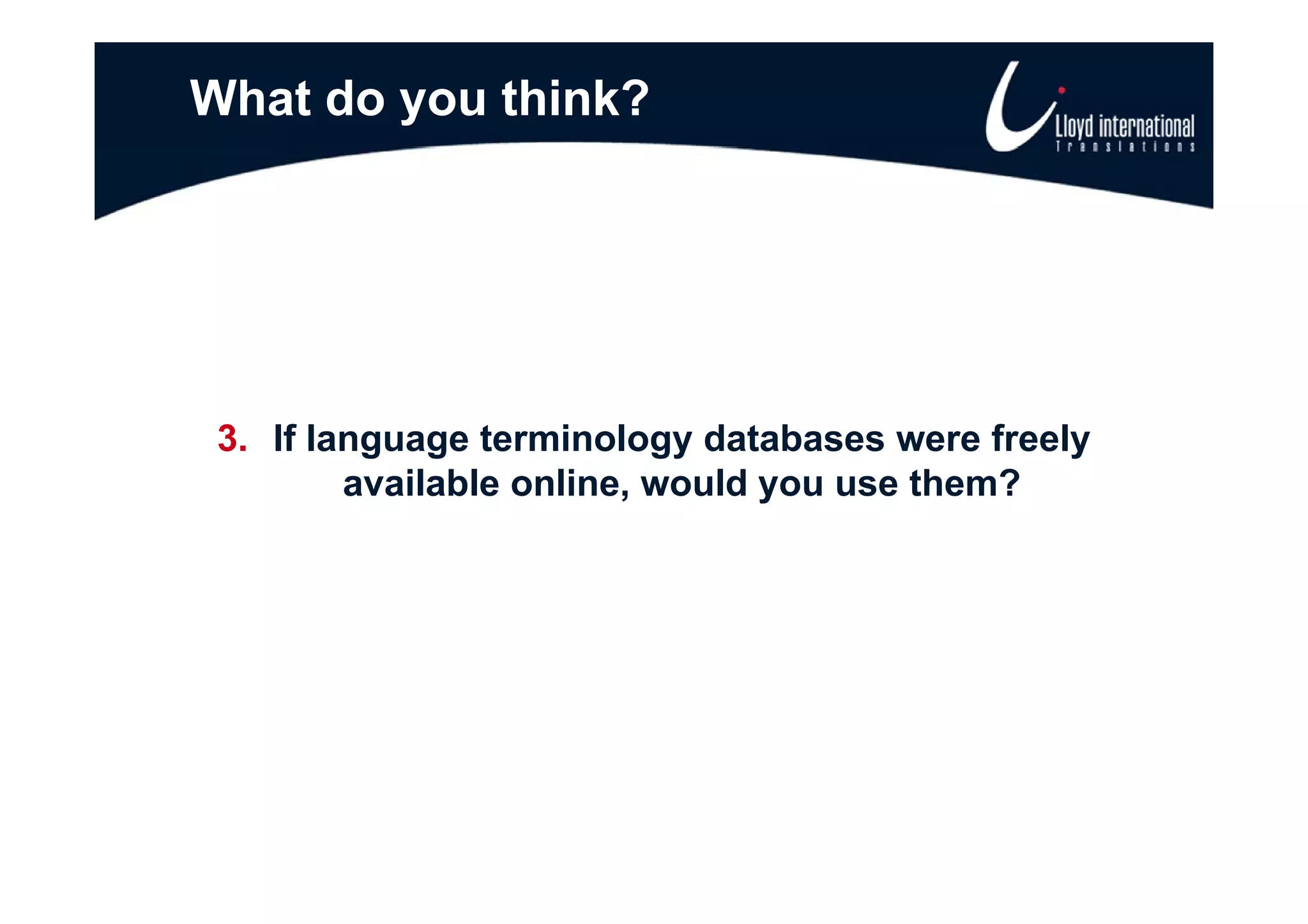 What do you think?

Lloyd international
Translations

3. If language terminology databases were freely available online, would you use them?